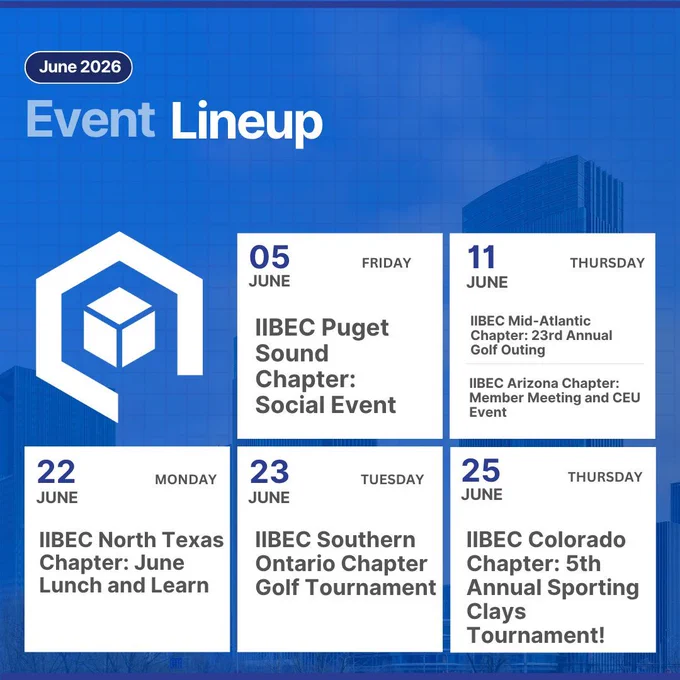 June 2026

Event Lineup

05
JUNE
FRIDAY

IIBEC Puget Sound Chapter: Social Event

11
JUNE
THURSDAY

IIBEC Mid-Atlantic Chapter: 23rd Annual Golf Outing

IIBEC Arizona Chapter: Member Meeting and CEU Event

22
JUNE
MONDAY

IIBEC North Texas Chapter: June Lunch and Learn

23
JUNE
TUESDAY

IIBEC Southern Ontario Chapter Golf Tournament

25
JUNE
THURSDAY

IIBEC Colorado Chapter: 5th Annual Sporting Clays Tournament!